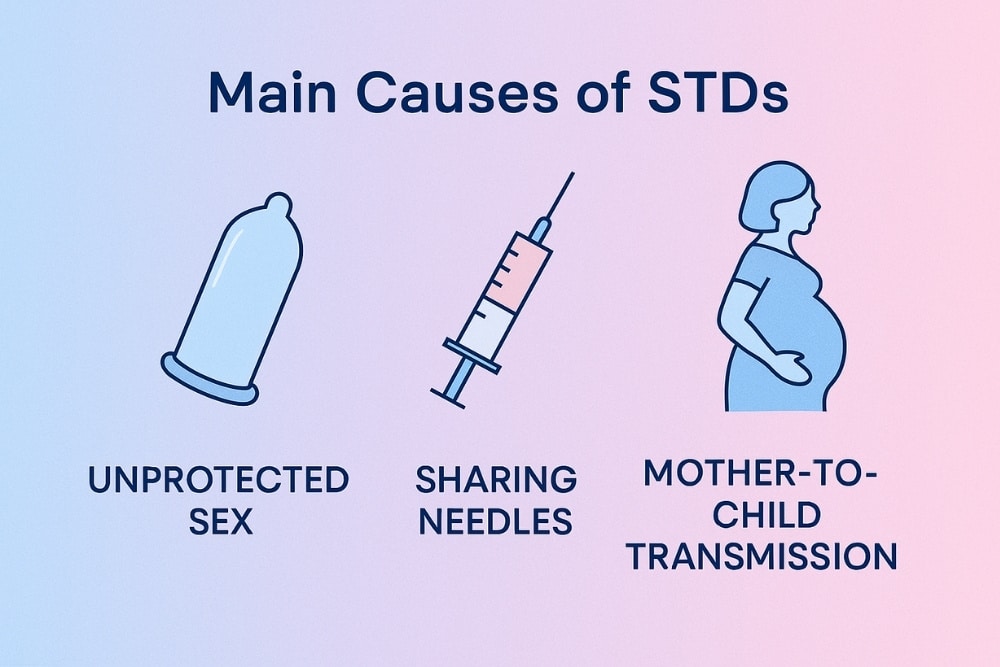 Main Causes of STDs

UNPROTECTED SEX

SHARING NEEDLES

MOTHER-TO-CHILD TRANSMISSION